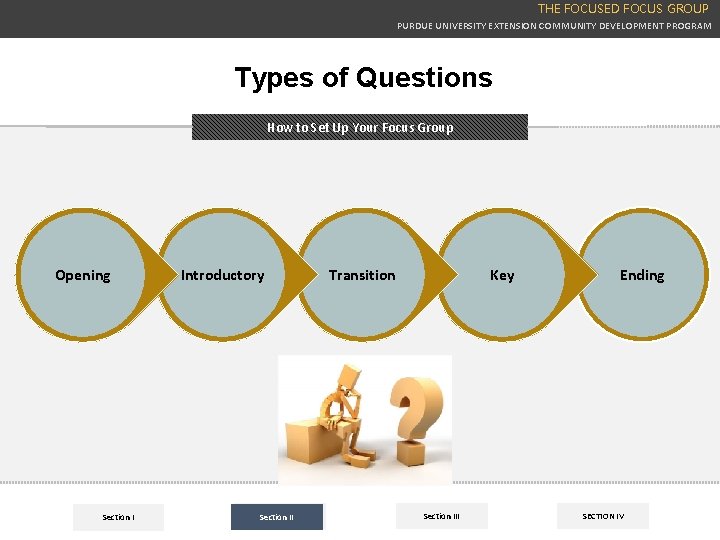 THE FOCUSED FOCUS GROUP
PURDUE UNIVERSITY EXTENSION COMMUNITY DEVELOPMENT PROGRAM

Types of Questions

How to Set Up Your Focus Group

Opening
Introductory
Transition
Key
Ending

Section I
Section II
Section III
SECTION IV